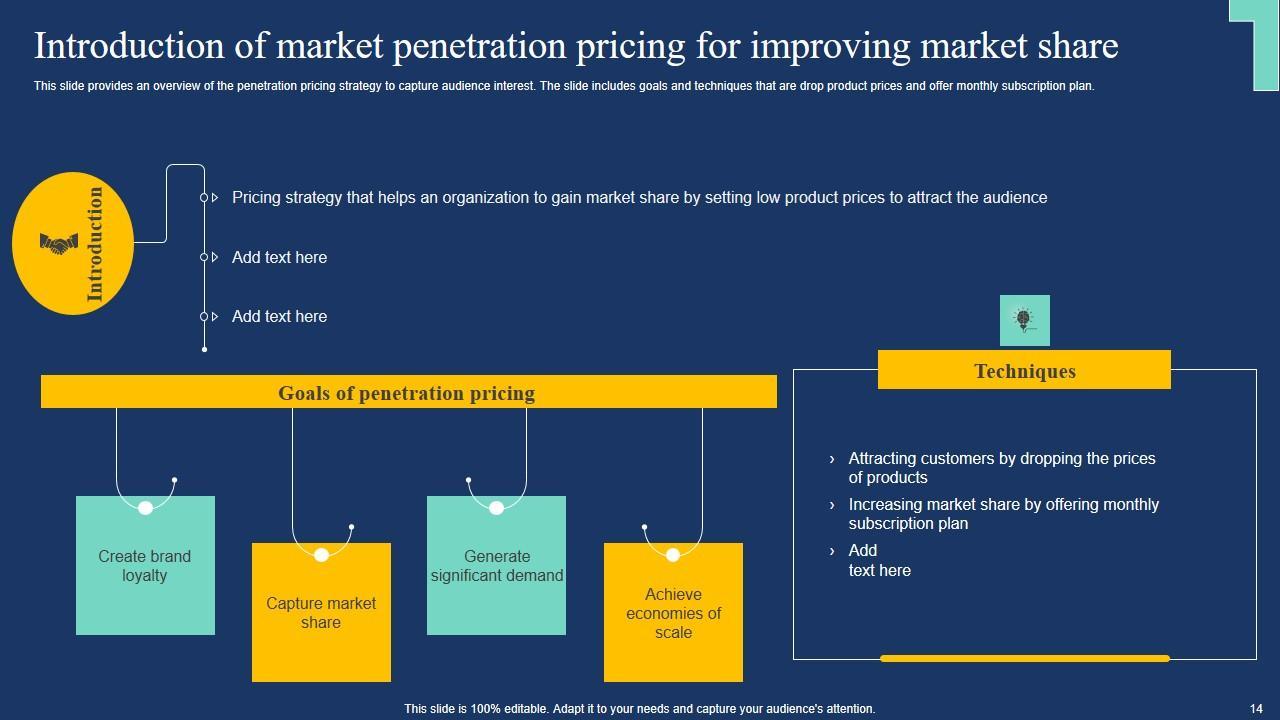 Introduction of market penetration pricing for improving market share

This slide provides an overview of the penetration pricing strategy to capture audience interest. The slide includes goals and techniques that are drop product prices and offer monthly subscription plan.

Introduction

Pricing strategy that helps an organization to gain market share by setting low product prices to attract the audience

Add text here

Add text here

Goals of penetration pricing

Create brand loyalty

Capture market share

Generate significant demand

Achieve economies of scale

Techniques

› Attracting customers by dropping the prices of products

› Increasing market share by offering monthly subscription plan

› Add text here

This slide is 100% editable. Adapt it to your needs and capture your audience's attention.

14